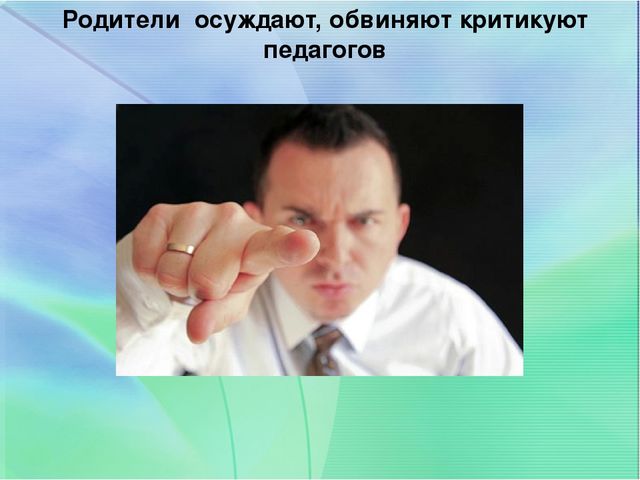 Родители осуждают, обвиняют критикуют педагогов